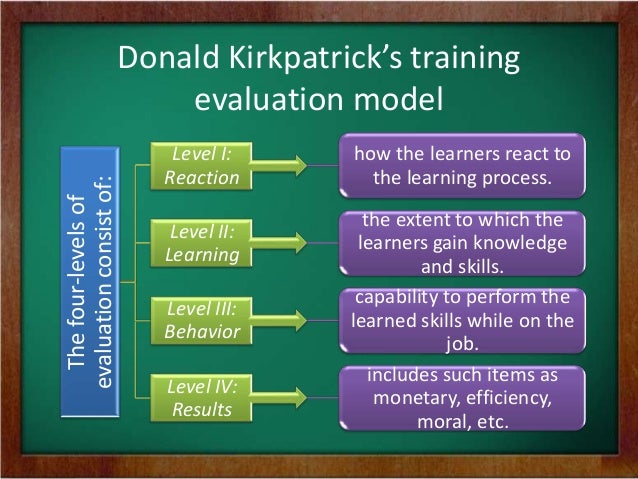 Donald Kirkpatrick's training evaluation model

The four-levels of evaluation consist of:

Level I: Reaction

how the learners react to the learning process.

Level II: Learning

the extent to which the learners gain knowledge and skills.

Level III: Behavior

capability to perform the learned skills while on the job.

Level IV: Results

includes such items as monetary, efficiency, moral, etc.